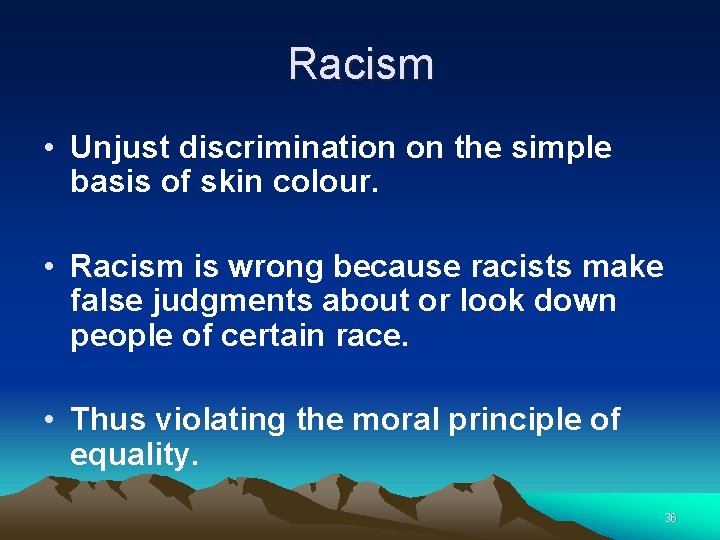 Racism

• Unjust discrimination on the simple basis of skin colour.

• Racism is wrong because racists make false judgments about or look down people of certain race.

• Thus violating the moral principle of equality.

36